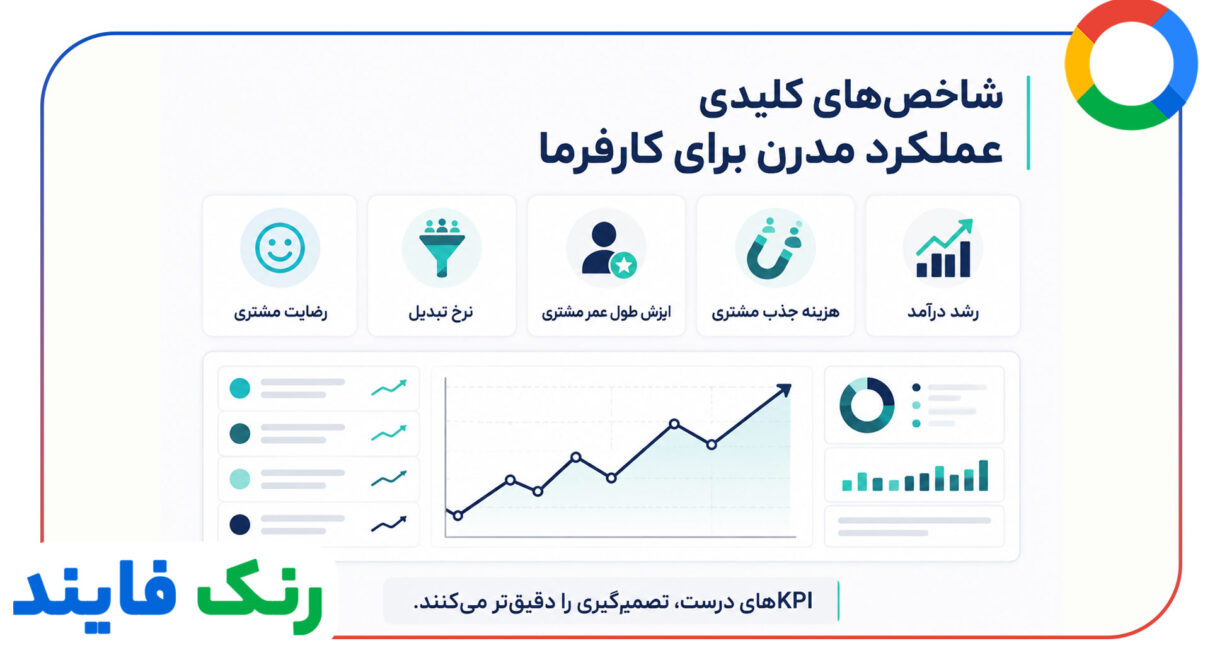 شاخص‌های کلیدی
عملکرد مدرن برای کارفرما

رشد درآمد

هزینه جذب مشتری

ایزش طول عمر مشتری

نرخ تبدیل

رضایت مشتری

KPIهای درست، تصمیم‌گیری را دقیق‌تر می‌کنند.

رنک فایند